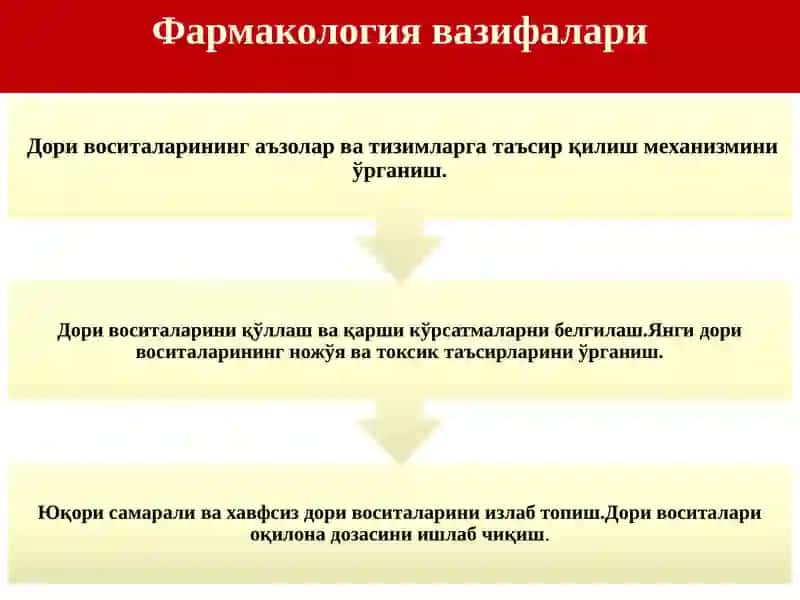 Фармакология вазифалари

Дори воситаларининг аъзолар ва тизимларга таъсир қилиш механизмини ўрганиш.

Дори воситаларини қўллаш ва қарши кўрсатмаларни белгилаш.Янги дори воситаларининг ножўя ва токсик таъсирларини ўрганиш.

Юқори самарали ва хавфсиз дори воситаларини излаб топиш.Дори воситалари оқилона дозасини ишлаб чиқиш.